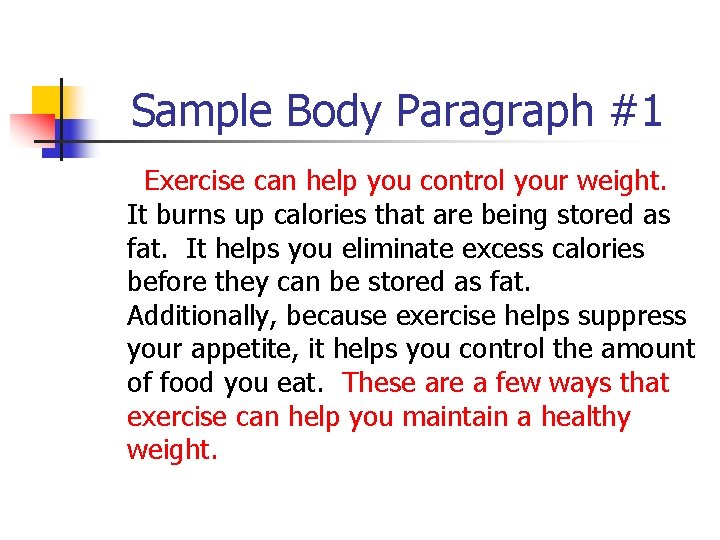 Sample Body Paragraph #1

Exercise can help you control your weight. It burns up calories that are being stored as fat. It helps you eliminate excess calories before they can be stored as fat. Additionally, because exercise helps suppress your appetite, it helps you control the amount of food you eat. These are a few ways that exercise can help you maintain a healthy weight.